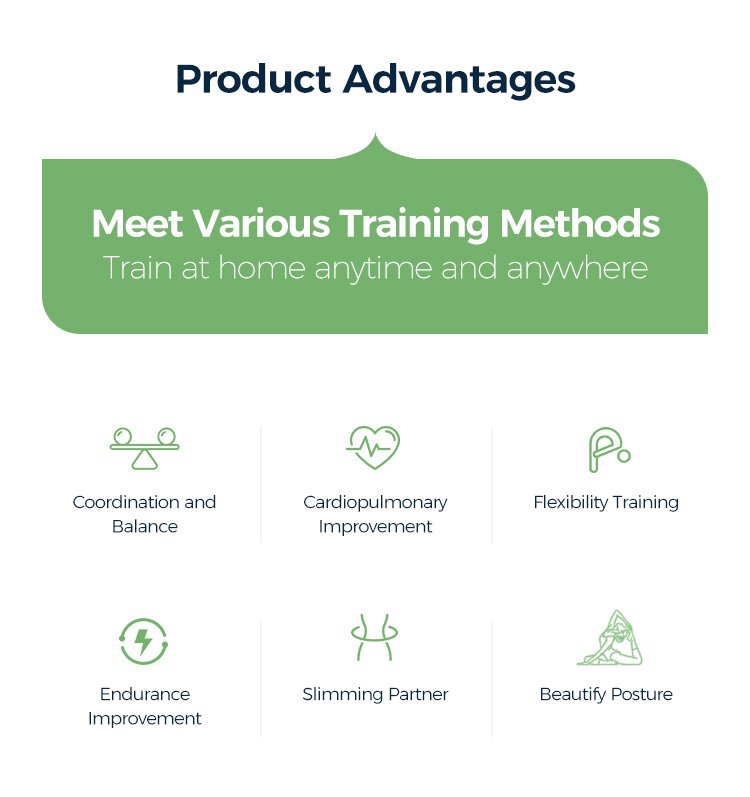 Product Advantages

Meet Various Training Methods
Train at home anytime and anywhere

Coordination and Balance

Cardiopulmonary Improvement

Flexibility Training

Endurance Improvement

Slimming Partner

Beautify Posture